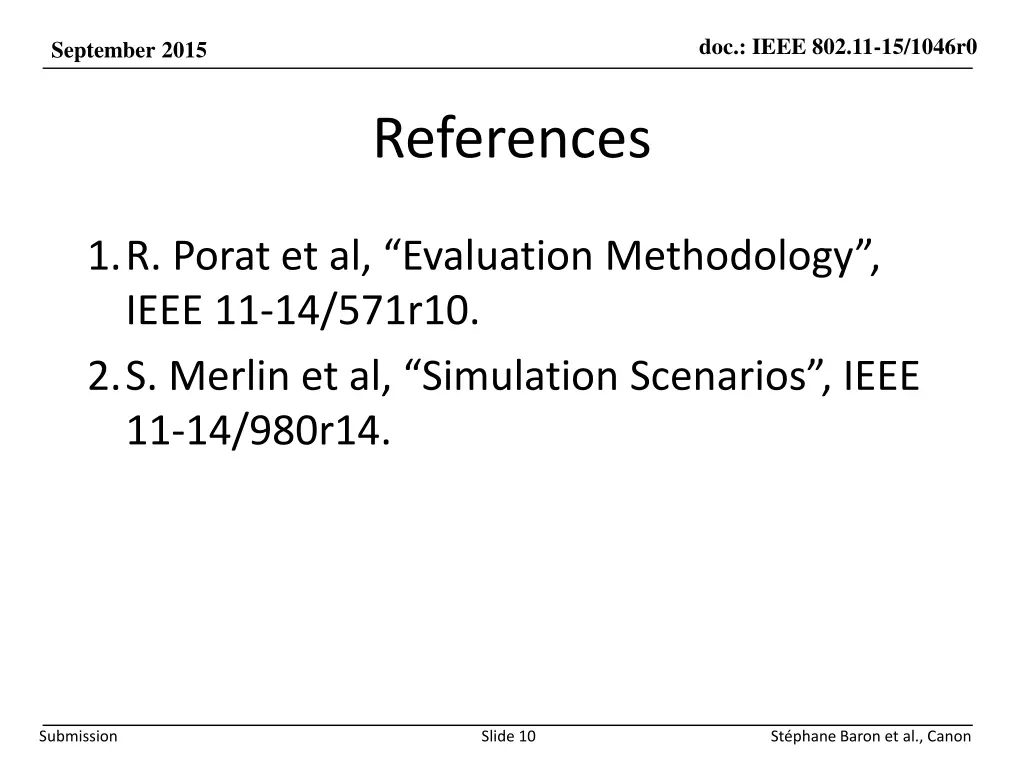 September 2015

doc.: IEEE 802.11-15/1046r0

References

1. R. Porat et al, “Evaluation Methodology”, IEEE 11-14/571r10.
2. S. Merlin et al, “Simulation Scenarios”, IEEE 11-14/980r14.

Submission

Slide 10

Stéphane Baron et al., Canon